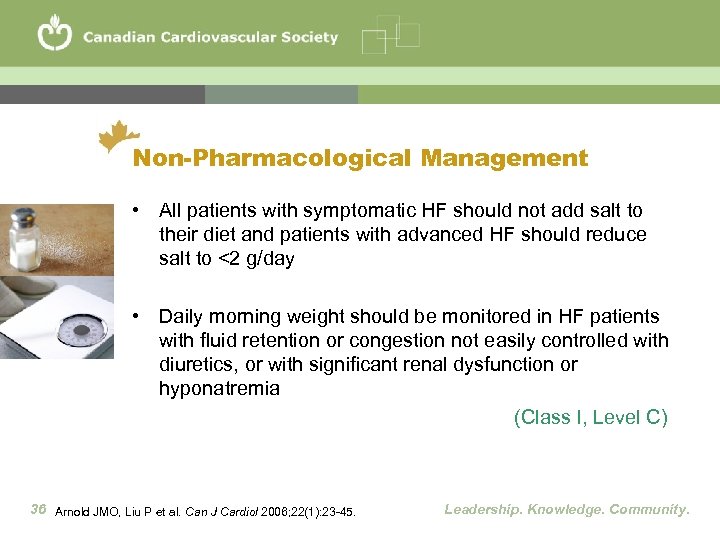 Canadian Cardiovascular Society

Non-Pharmacological Management

• All patients with symptomatic HF should not add salt to their diet and patients with advanced HF should reduce salt to <2 g/day

• Daily morning weight should be monitored in HF patients with fluid retention or congestion not easily controlled with diuretics, or with significant renal dysfunction or hyponatremia

(Class I, Level C)

36 Arnold JMO, Liu P et al. Can J Cardiol 2006;22(1):23-45.

Leadership. Knowledge. Community.